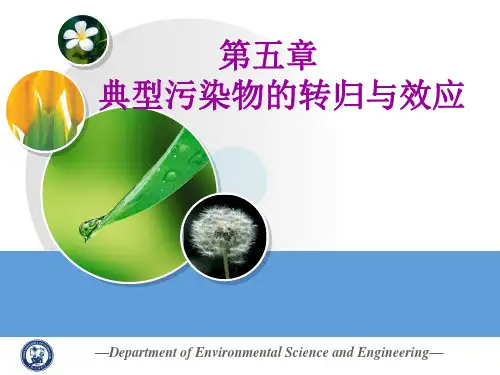 第五章
典型污染物的转归与效应

—Department of Environmental Science and Engineering—